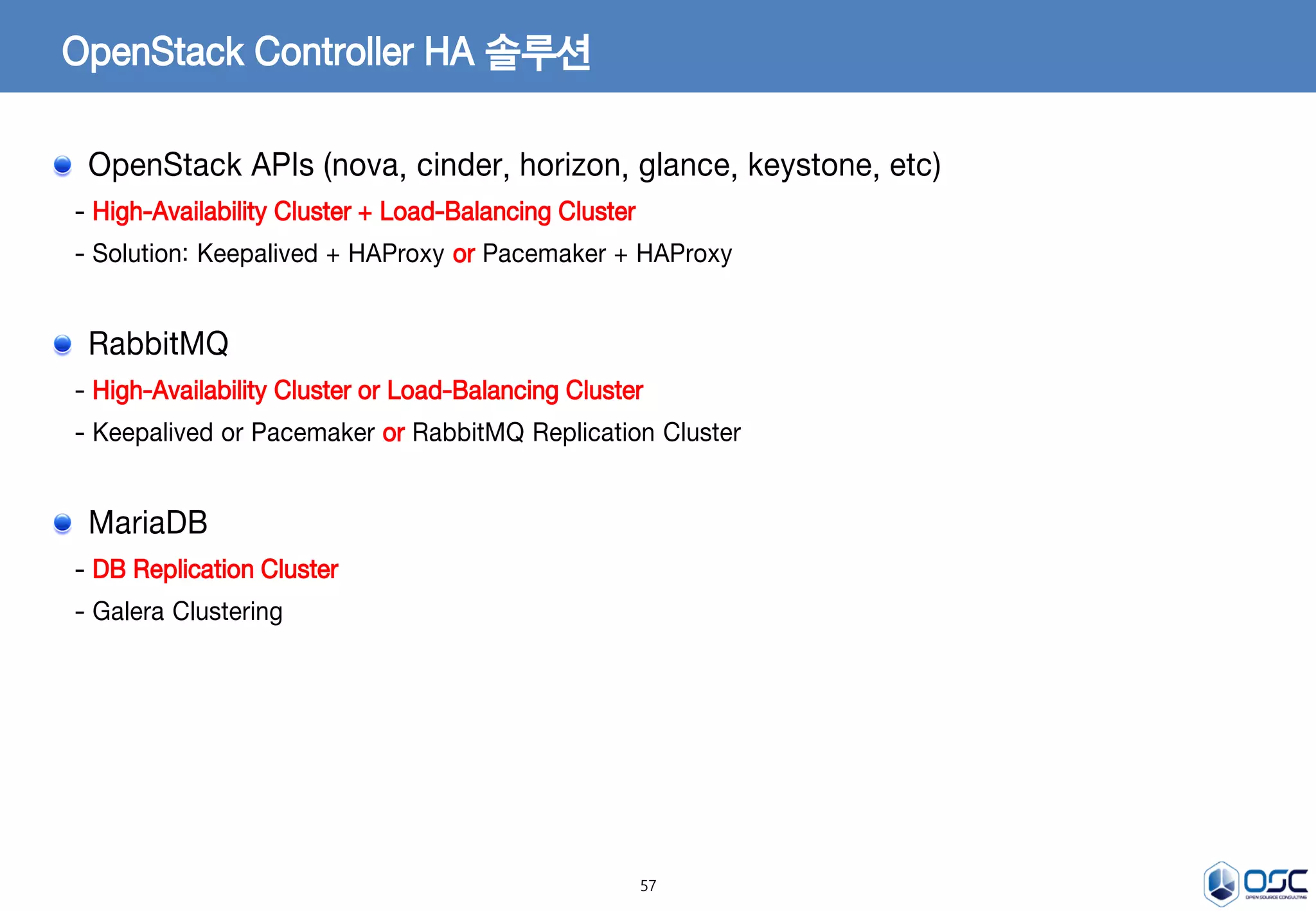 OpenStack Controller HA 솔루션

OpenStack APIs (nova, cinder, horizon, glance, keystone, etc)

- High-Availability Cluster + Load-Balancing Cluster

- Solution: Keepalived + HAProxy or Pacemaker + HAProxy

RabbitMQ

- High-Availability Cluster or Load-Balancing Cluster

- Keepalived or Pacemaker or RabbitMQ Replication Cluster

MariaDB

- DB Replication Cluster

- Galera Clustering

57

OSC
OPEN SOURCE CONSULTING